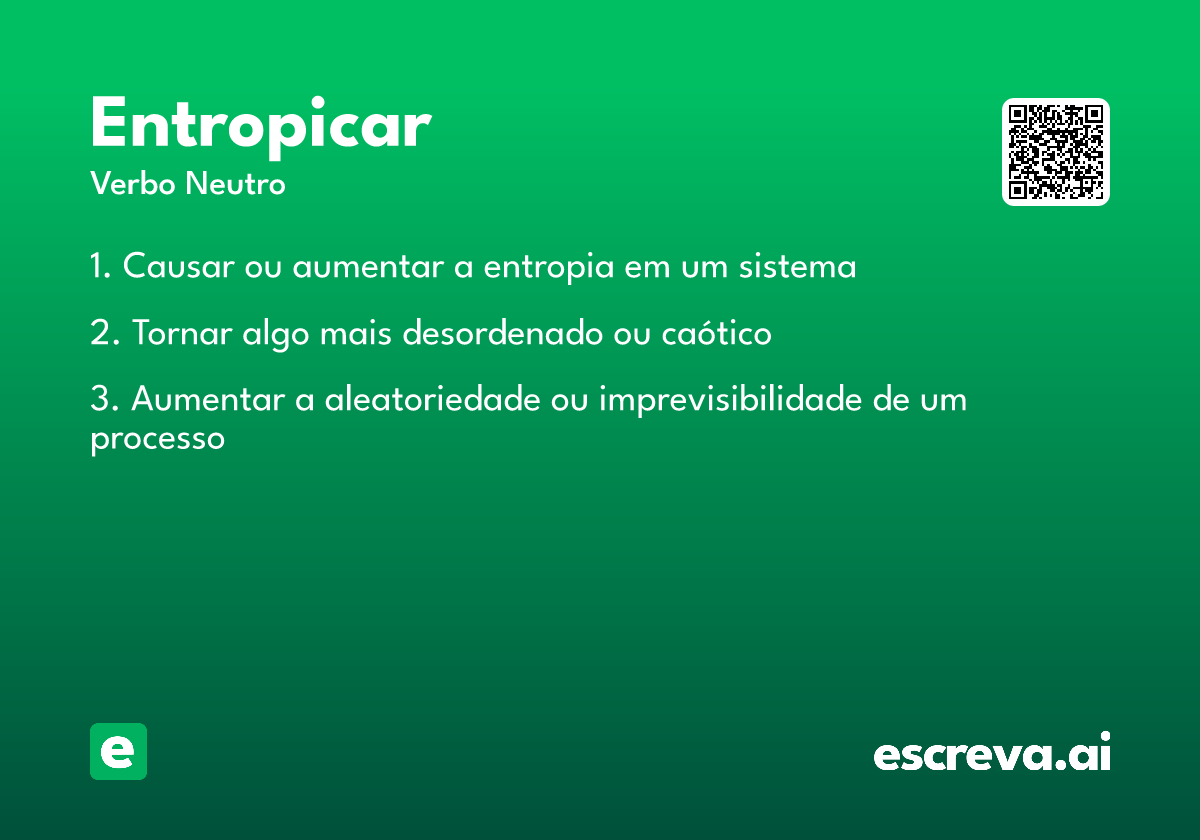 Entropicar
Verbo Neutro

1. Causar ou aumentar a entropia em um sistema

2. Tornar algo mais desordenado ou caótico

3. Aumentar a aleatoriedade ou imprevisibilidade de um processo

e

escreva.ai